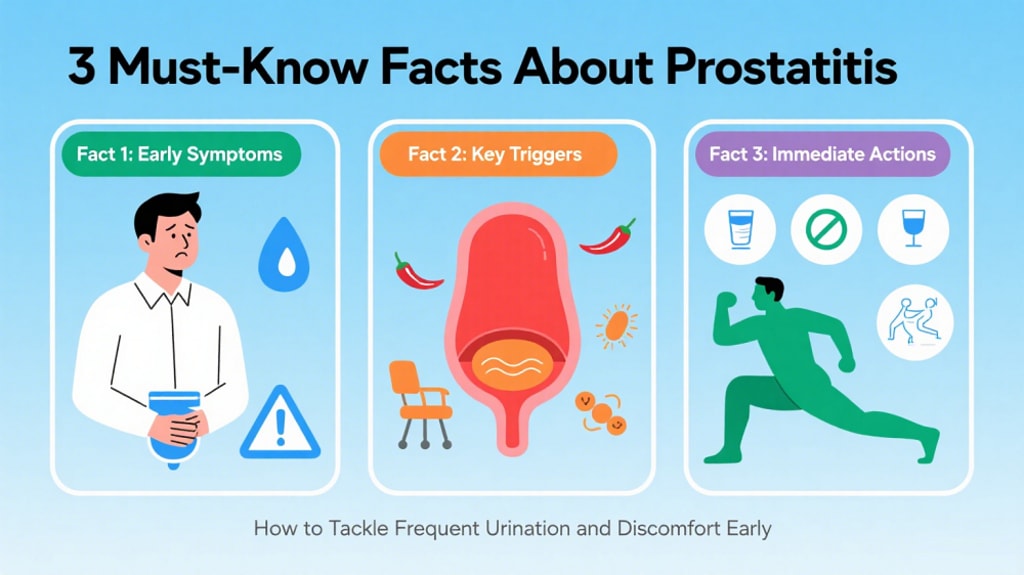 3 Must-Know Facts About Prostatitis

Fact 1: Early Symptoms

Fact 2: Key Triggers

Fact 3: Immediate Actions

How to Tackle Frequent Urination and Discomfort Early